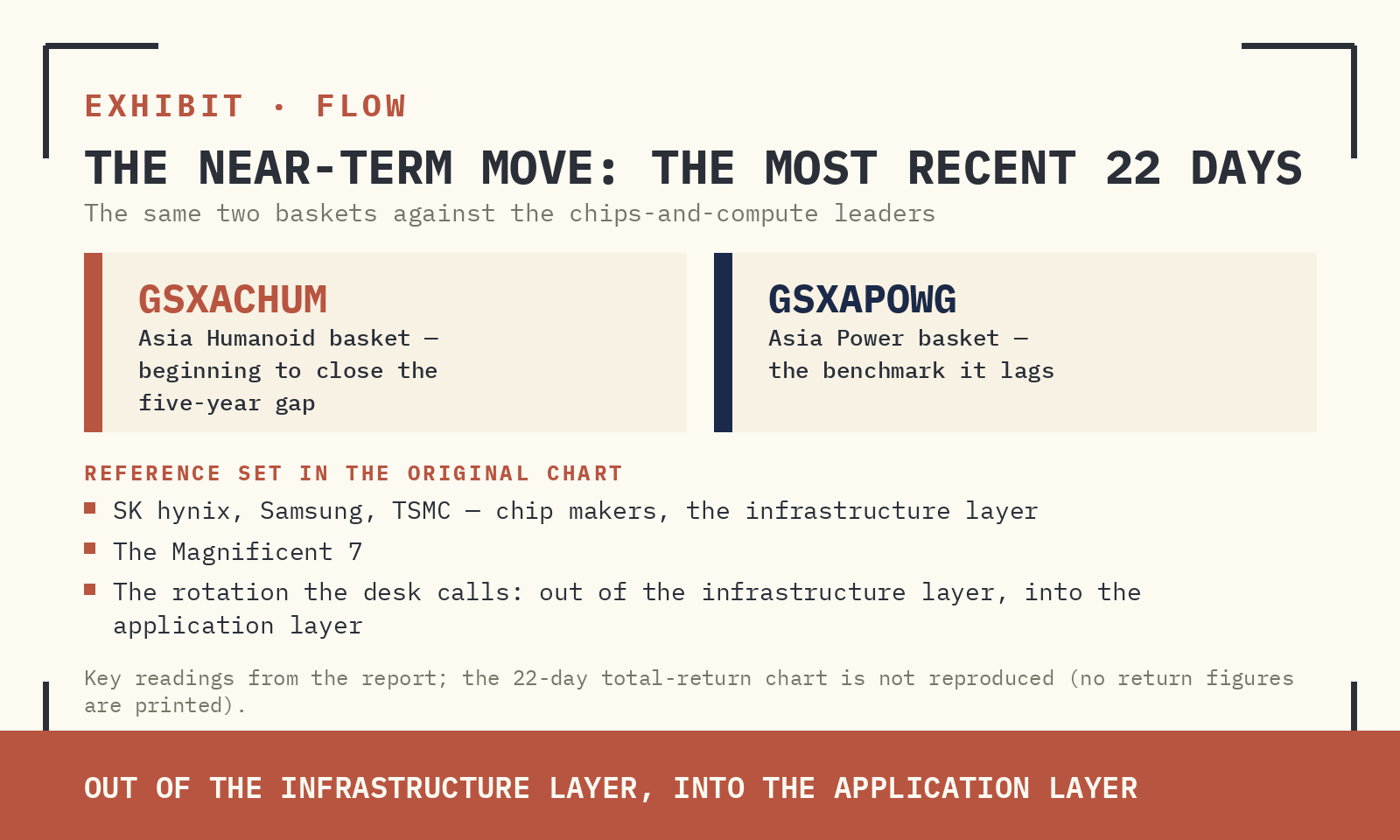 EXHIBIT · FLOW

THE NEAR-TERM MOVE: THE MOST RECENT 22 DAYS

The same two baskets against the chips-and-compute leaders

GSXACHUM

Asia Humanoid basket — beginning to close the five-year gap

GSXAPOWG

Asia Power basket — the benchmark it lags

REFERENCE SET IN THE ORIGINAL CHART

• SK hynix, Samsung, TSMC — chip makers, the infrastructure layer
• The Magnificent 7
• The rotation the desk calls: out of the infrastructure layer, into the application layer

Key readings from the report; the 22-day total-return chart is not reproduced (no return figures are printed).

OUT OF THE INFRASTRUCTURE LAYER, INTO THE APPLICATION LAYER